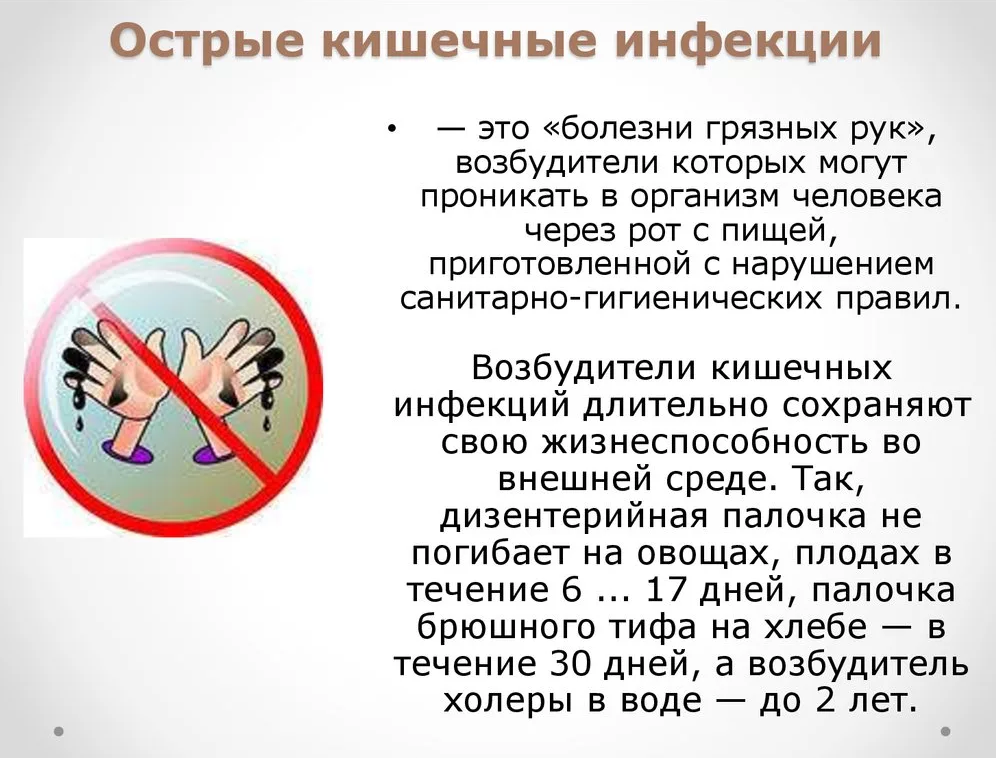 Острые кишечные инфекции

• — это «болезни грязных рук», возбудители которых могут проникать в организм человека через рот с пищей, приготовленной с нарушением санитарно-гигиенических правил.

Возбудители кишечных инфекций длительно сохраняют свою жизнеспособность во внешней среде. Так, дизентерийная палочка не погибает на овощах, плодах в течение 6 ... 17 дней, палочка брюшного тифа на хлебе — в течение 30 дней, а возбудитель холеры в воде — до 2 лет.